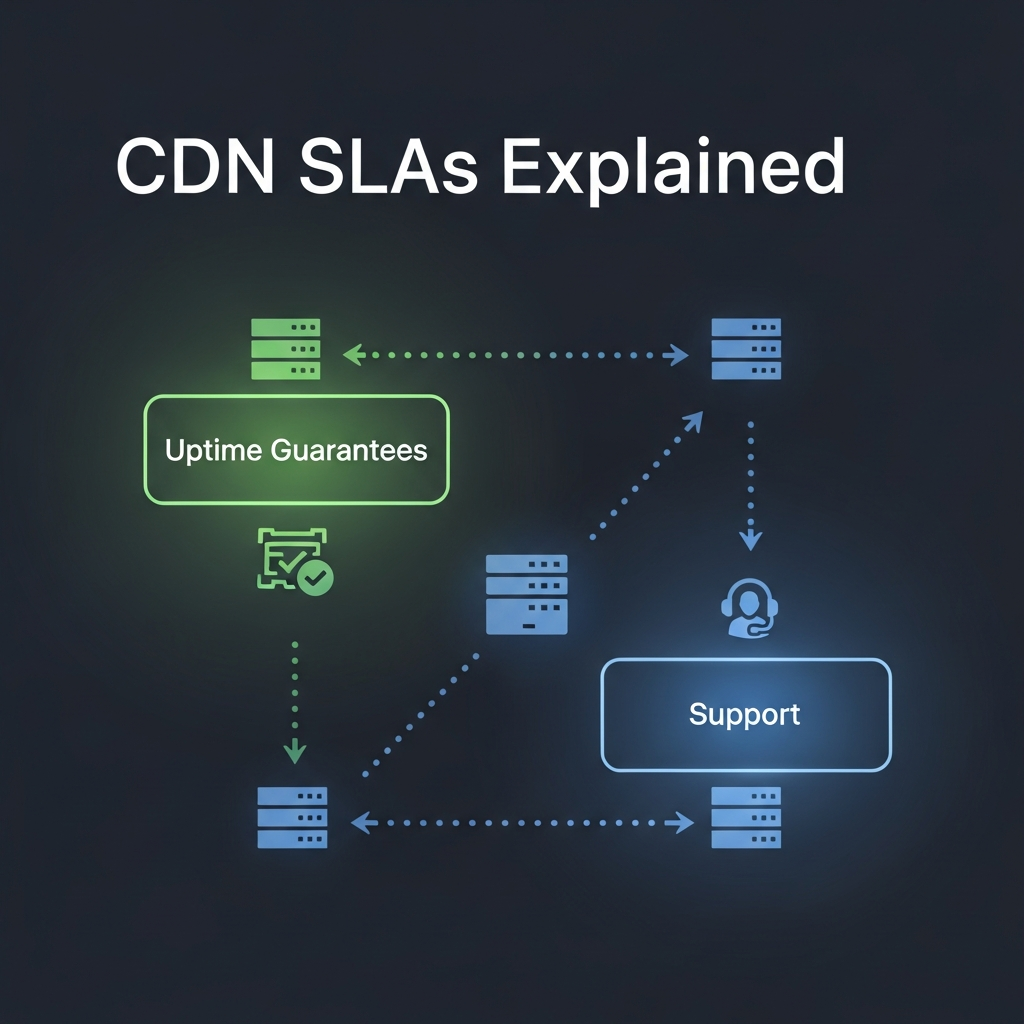 CDN SLAs Explained

Uptime Guarantees

Support